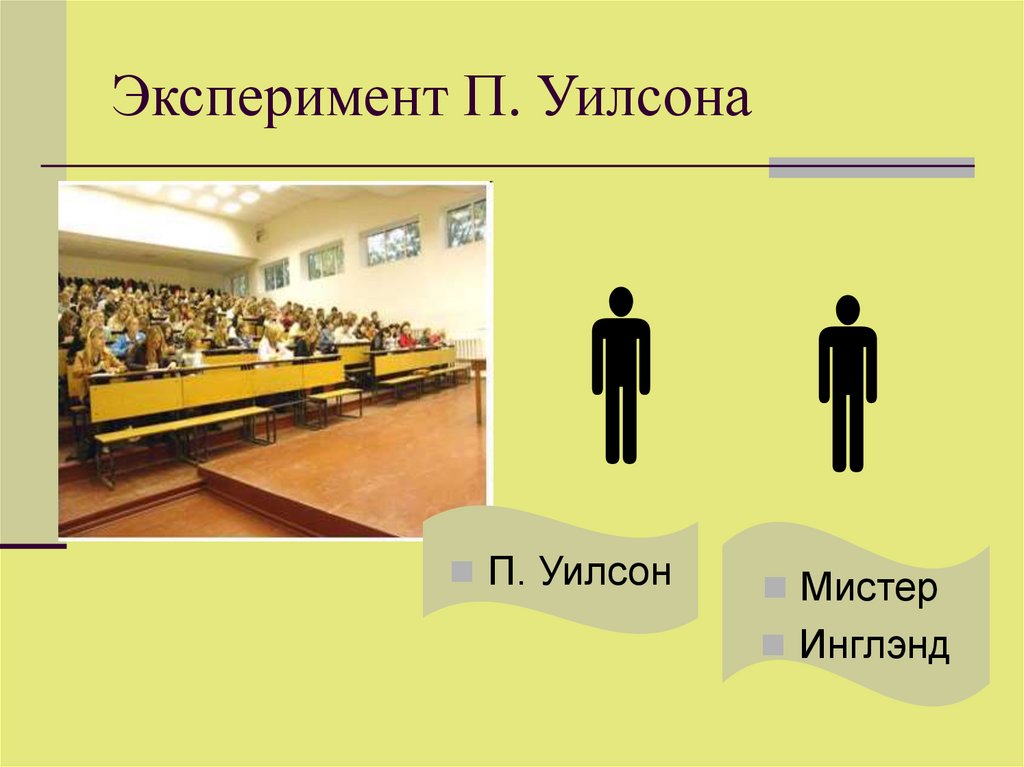 Эксперимент П. Уилсона

П. Уилсон

Мистер
Инглэнд